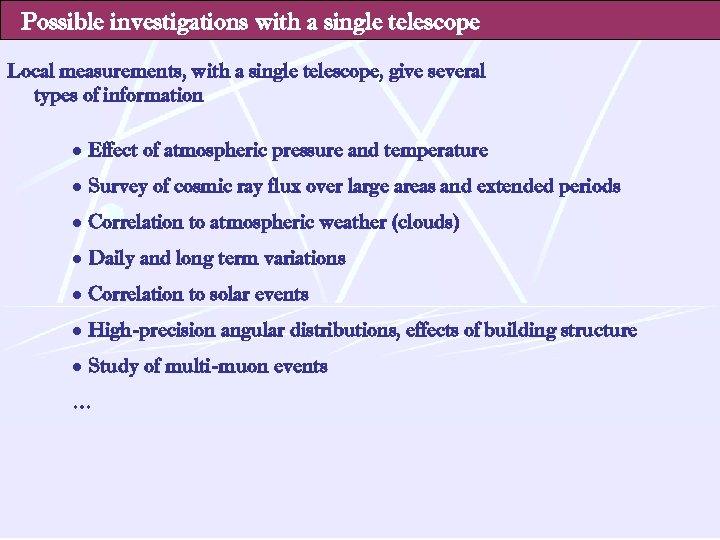 Possible investigations with a single telescope

Local measurements, with a single telescope, give several types of information

• Effect of atmospheric pressure and temperature
• Survey of cosmic ray flux over large areas and extended periods
• Correlation to atmospheric weather (clouds)
• Daily and long term variations
• Correlation to solar events
• High-precision angular distributions, effects of building structure
• Study of multi-muon events
…